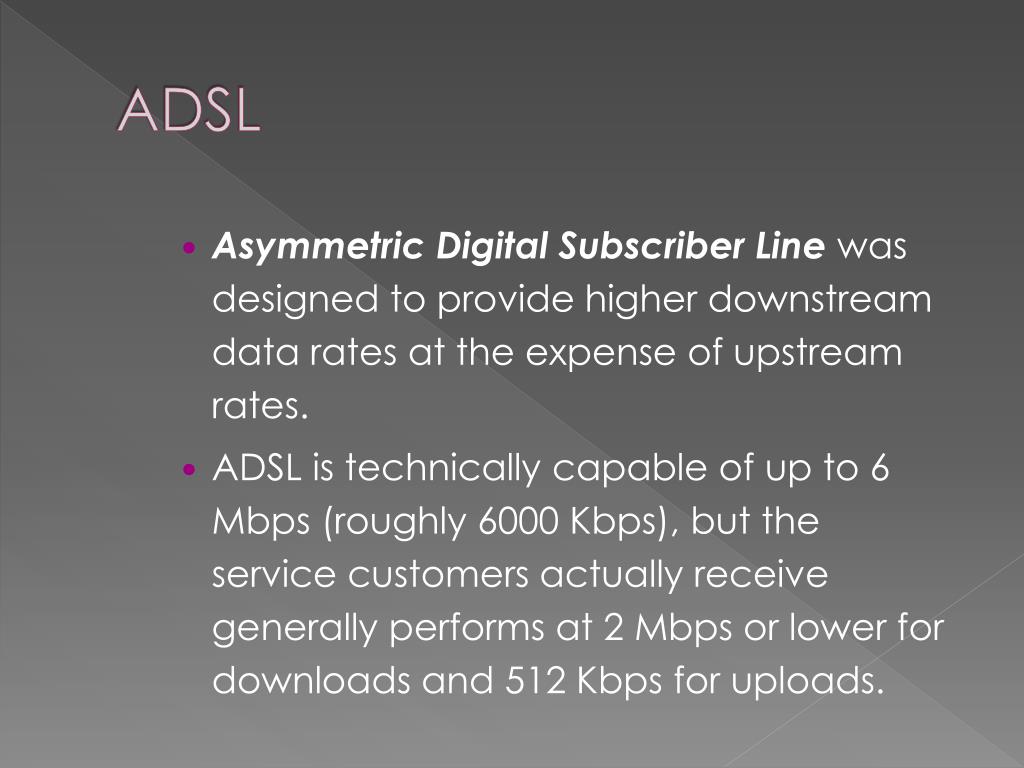 ADSL

Asymmetric Digital Subscriber Line was designed to provide higher downstream data rates at the expense of upstream rates.

ADSL is technically capable of up to 6 Mbps (roughly 6000 Kbps), but the service customers actually receive generally performs at 2 Mbps or lower for downloads and 512 Kbps for uploads.